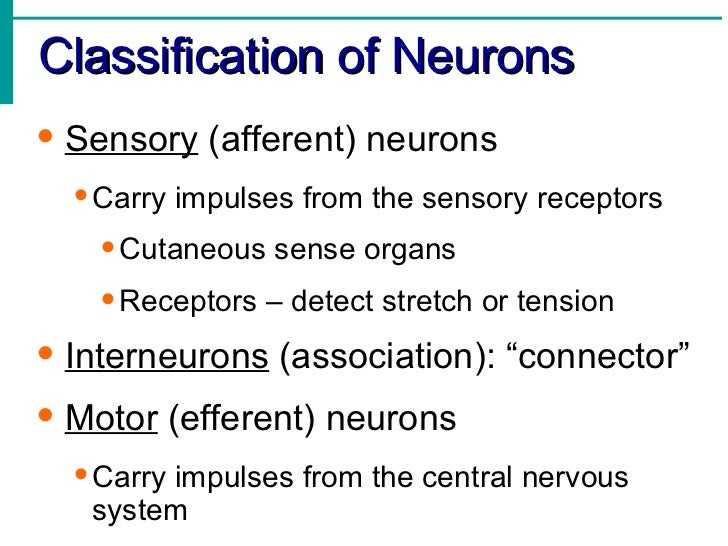 Classification of Neurons

• Sensory (afferent) neurons

• Carry impulses from the sensory receptors

• Cutaneous sense organs

• Receptors – detect stretch or tension

• Interneurons (association): “connector”

• Motor (efferent) neurons

• Carry impulses from the central nervous system